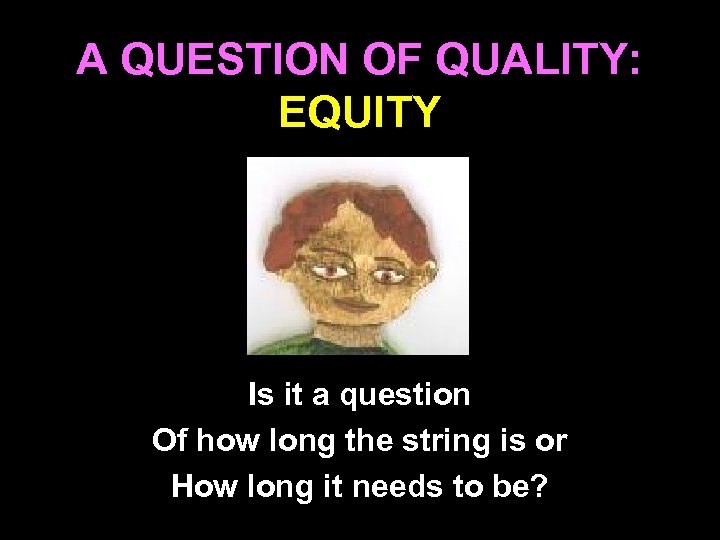 A QUESTION OF QUALITY:
EQUITY

Is it a question
Of how long the string is or
How long it needs to be?